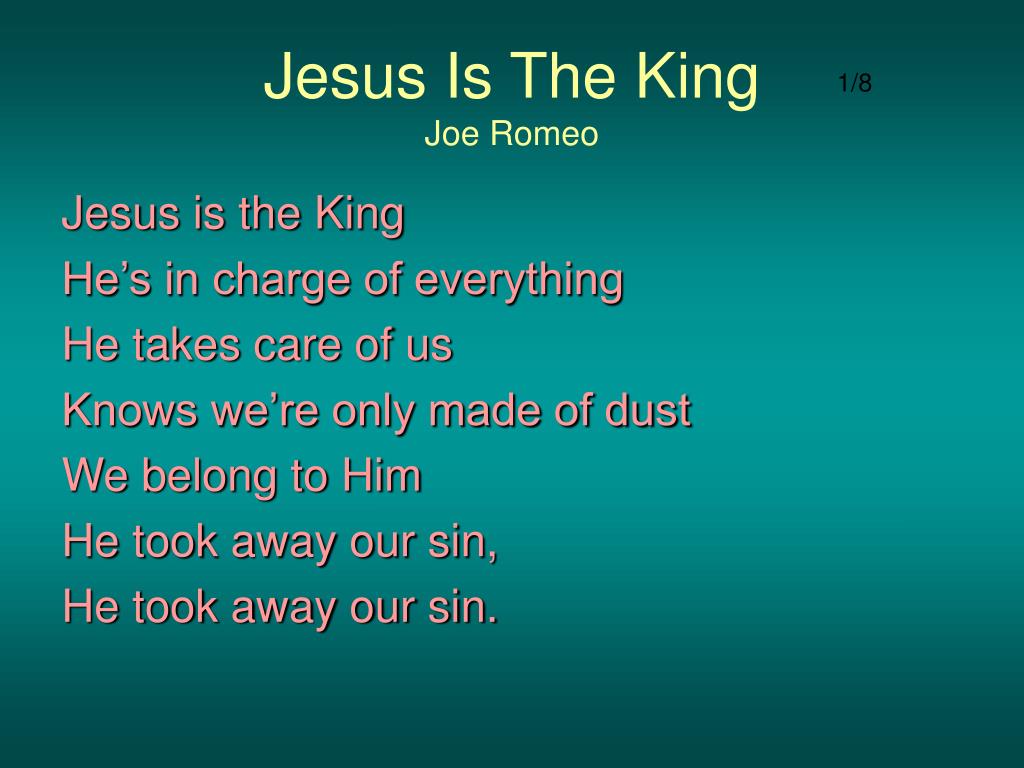 Jesus Is The King
1/8
Joe Romeo

Jesus is the King
He’s in charge of everything
He takes care of us
Knows we’re only made of dust
We belong to Him
He took away our sin,
He took away our sin.